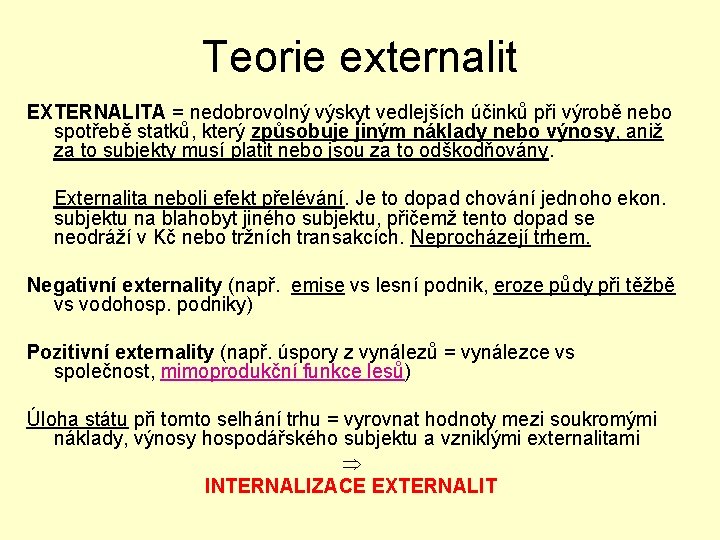 Teorie externalit

EXTERNALITA = nedobrovolný výskyt vedlejších účinků při výrobě nebo spotřebě statků, který způsobuje jiným náklady nebo výnosy, aniž za to subjekty musí platit nebo jsou za to odškodňovány.

Externalita neboli efekt přelévání. Je to dopad chování jednoho ekon. subjektu na blahobyt jiného subjektu, přičemž tento dopad se neodráží v Kč nebo tržních transakcích. Neprocházejí trhem.

Negativní externality (např. emise vs lesní podnik, eroze půdy při těžbě vs vodohosp. podniky)

Pozitivní externality (např. úspory z vynálezů = vynálezce vs společnost, mimoprodukční funkce lesů)

Úloha státu při tomto selhání trhu = vyrovnat hodnoty mezi soukromými náklady, výnosy hospodářského subjektu a vzniklými externalitami

$\Rightarrow$

INTERNALIZACE EXTERNALIT